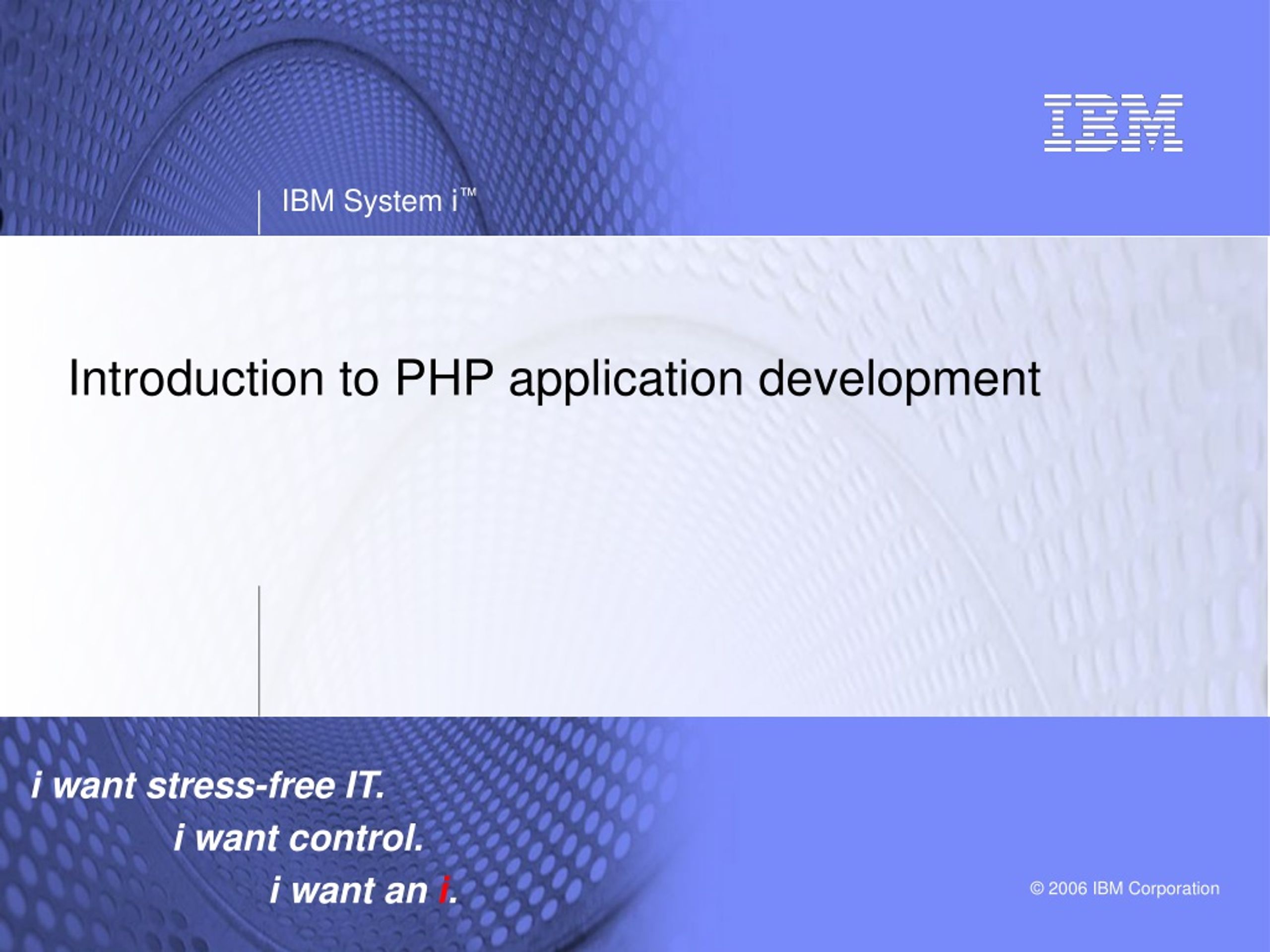 IBM

IBM System i™

Introduction to PHP application development

i want stress-free IT.
i want control.
i want an i.

© 2006 IBM Corporation